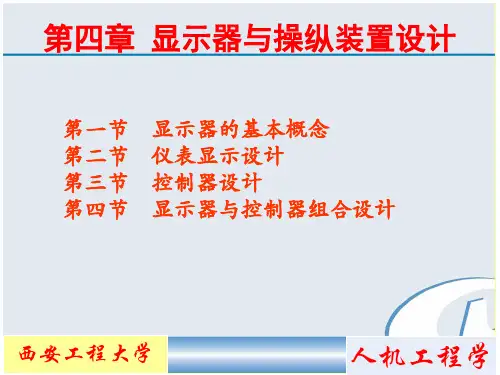 第四章 显示器与操纵装置设计

第一节 显示器的基本概念
第二节 仪表显示设计
第三节 控制器设计
第四节 显示器与控制器组合设计

西安工程大学

人机工程学